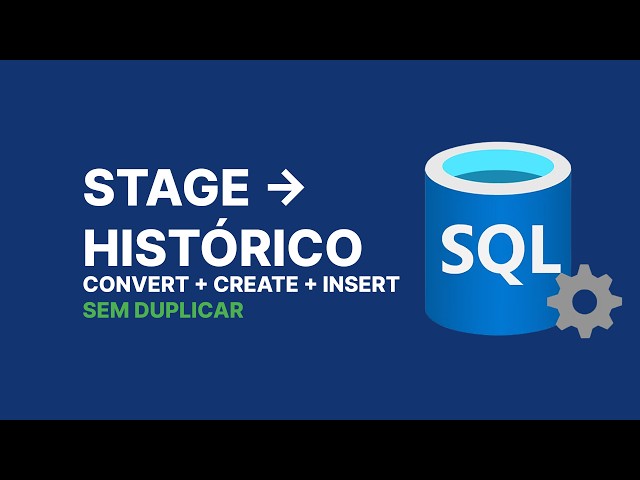 STAGE →
HISTÓRICO
CONVERT + CREATE + INSERT
SEM DUPLICAR

SQL